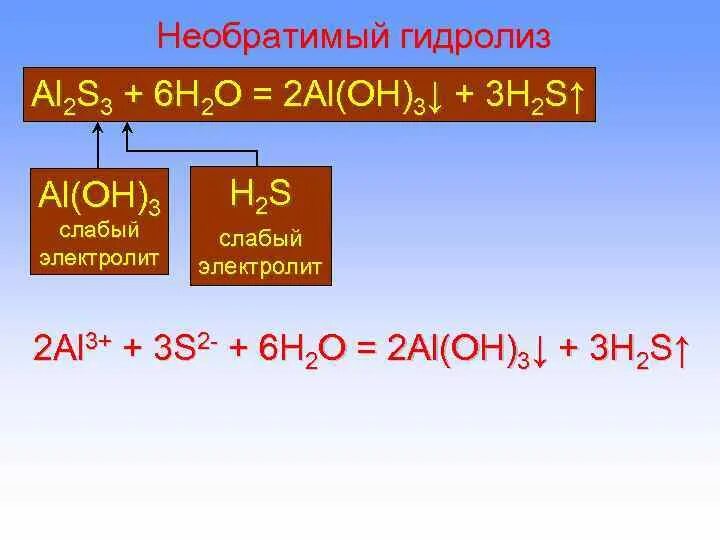 Необратимый гидролиз

$Al_2S_3 + 6H_2O = 2Al(OH)_3\downarrow + 3H_2S\uparrow$

$Al(OH)_3$
слабый электролит

$H_2S$
слабый электролит

$2Al^{3+} + 3S^{2-} + 6H_2O = 2Al(OH)_3\downarrow + 3H_2S\uparrow$